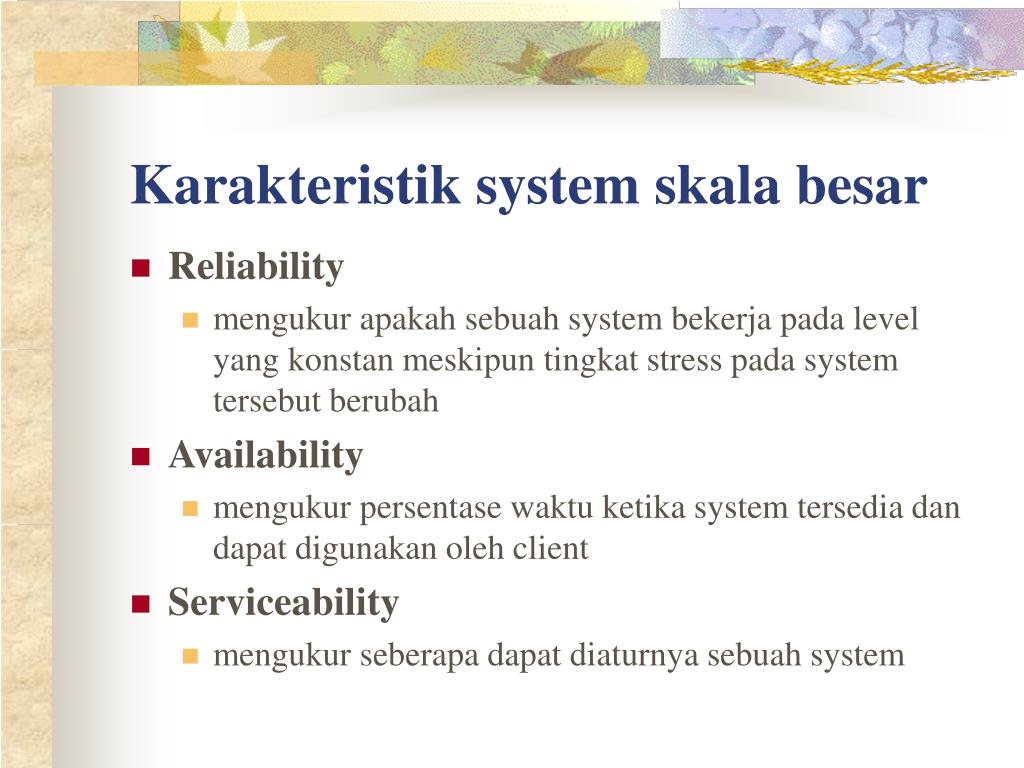 Karakteristik system skala besar

Reliability

mengukur apakah sebuah system bekerja pada level yang konstan meskipun tingkat stress pada system tersebut berubah

Availability

mengukur persentase waktu ketika system tersedia dan dapat digunakan oleh client

Serviceability

mengukur seberapa dapat diaturnya sebuah system